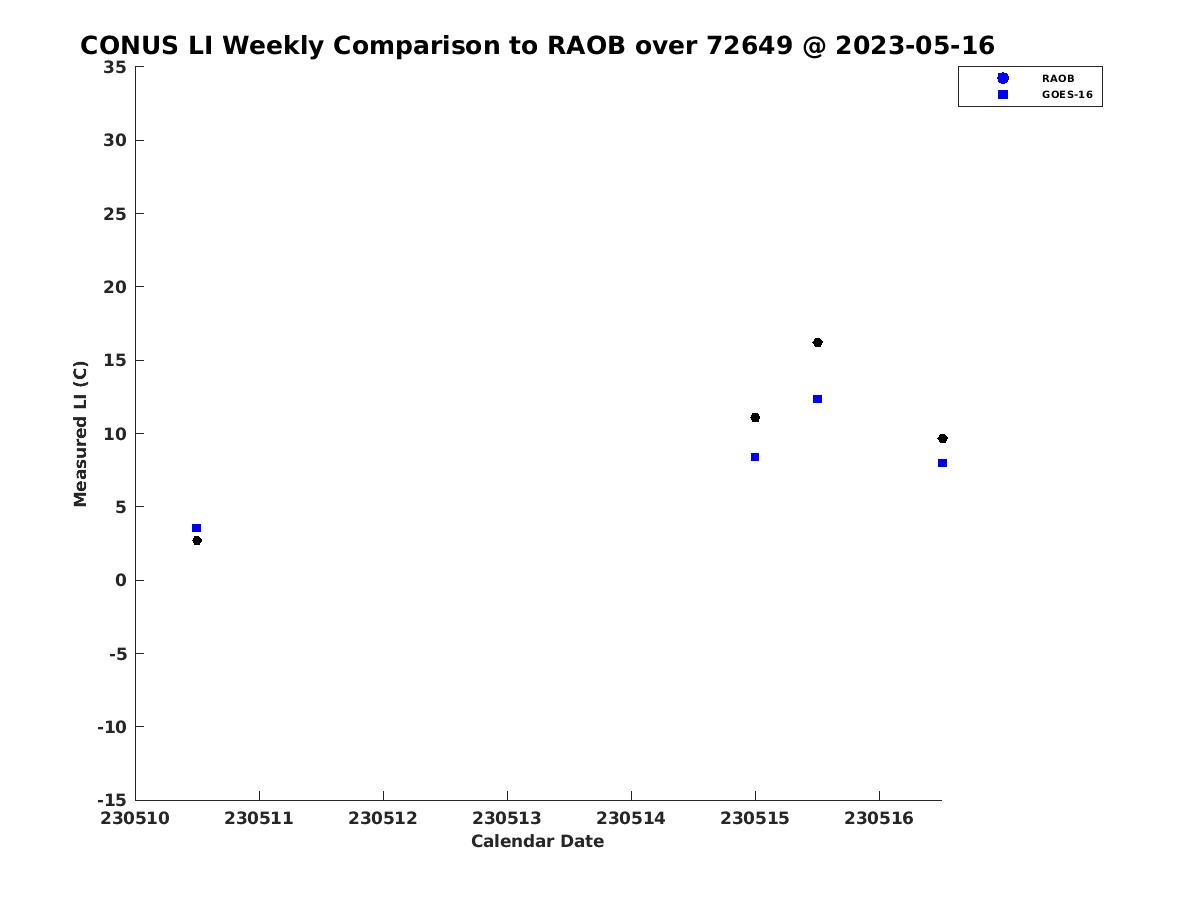 CONUS LI Weekly Comparison to RAOB over 72649 @ 2023-05-16

RAOB
GOES-16

Measured LI (C)

35
30
25
20
15
10
5
0
-5
-10
-15

230510 230511 230512 230513 230514 230515 230516

Calendar Date